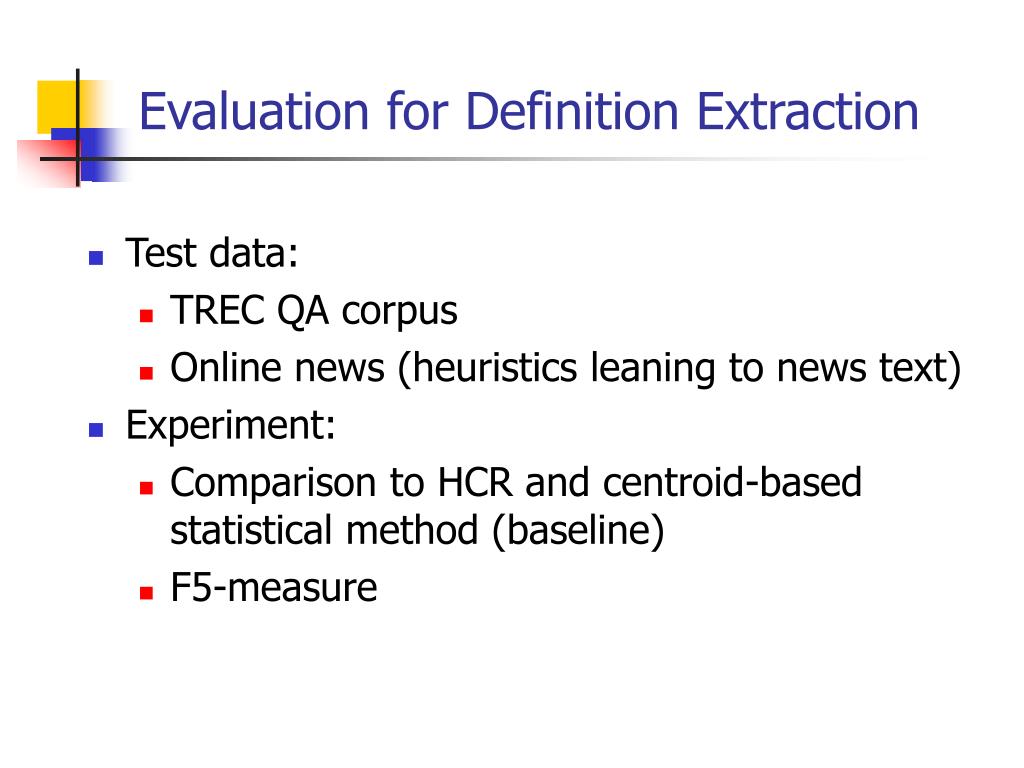 Evaluation for Definition Extraction

- Test data:
  - TREC QA corpus
  - Online news (heuristics leaning to news text)
- Experiment:
  - Comparison to HCR and centroid-based statistical method (baseline)
  - F5-measure